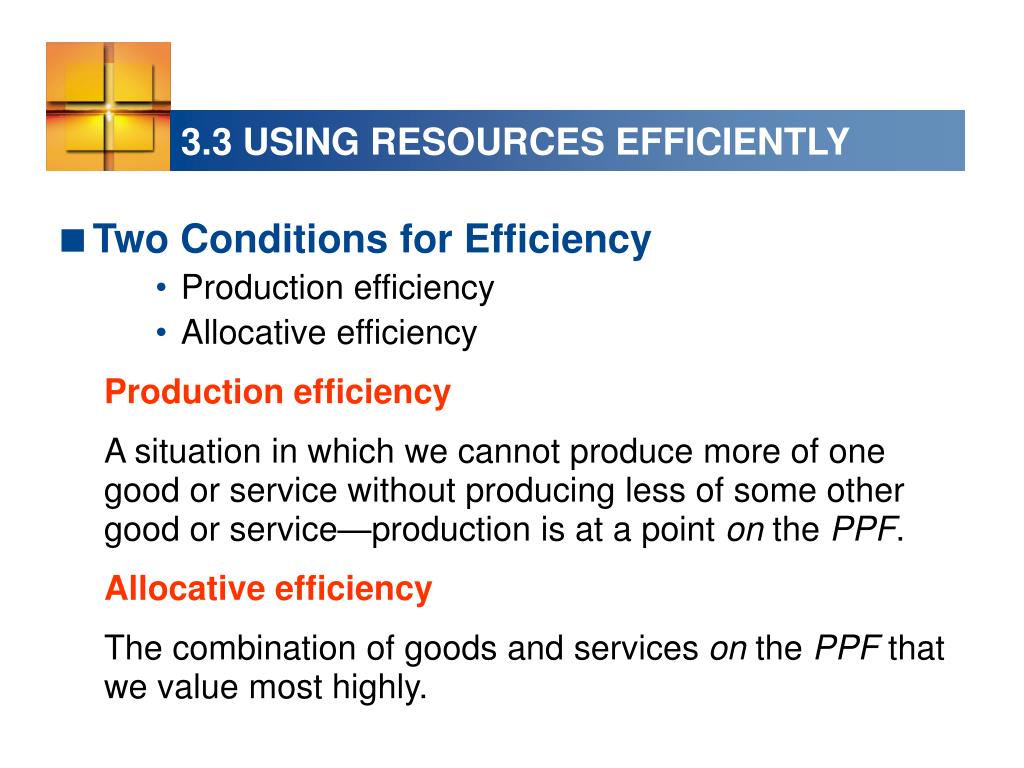 3.3 USING RESOURCES EFFICIENTLY

■ Two Conditions for Efficiency
• Production efficiency
• Allocative efficiency

Production efficiency

A situation in which we cannot produce more of one good or service without producing less of some other good or service—production is at a point on the PPF.

Allocative efficiency

The combination of goods and services on the PPF that we value most highly.